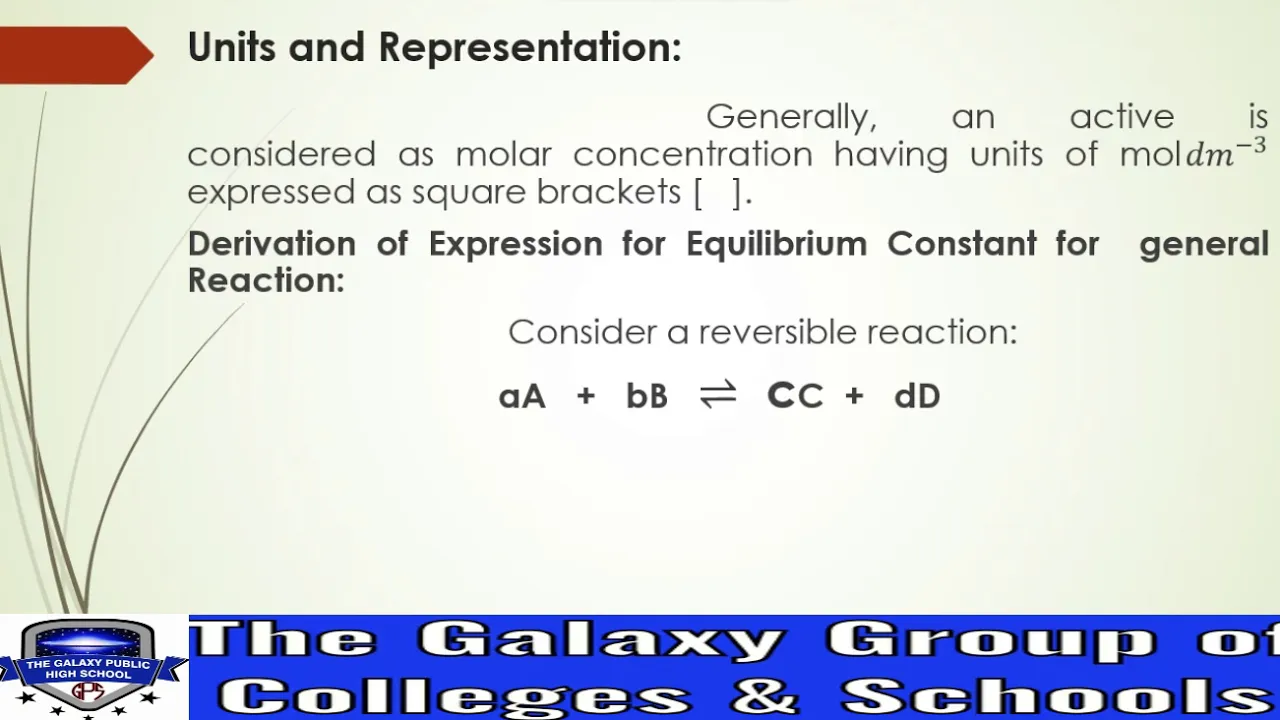 Units and Representation:

Generally, an active is considered as molar concentration having units of mol$dm^{-3}$ expressed as square brackets [ ].

Derivation of Expression for Equilibrium Constant for general Reaction:

Consider a reversible reaction:

aA + bB $\rightleftharpoons$ CC + dD

THE GALAXY PUBLIC HIGH SCHOOL
GPS

The Galaxy Group of Colleges & Schools